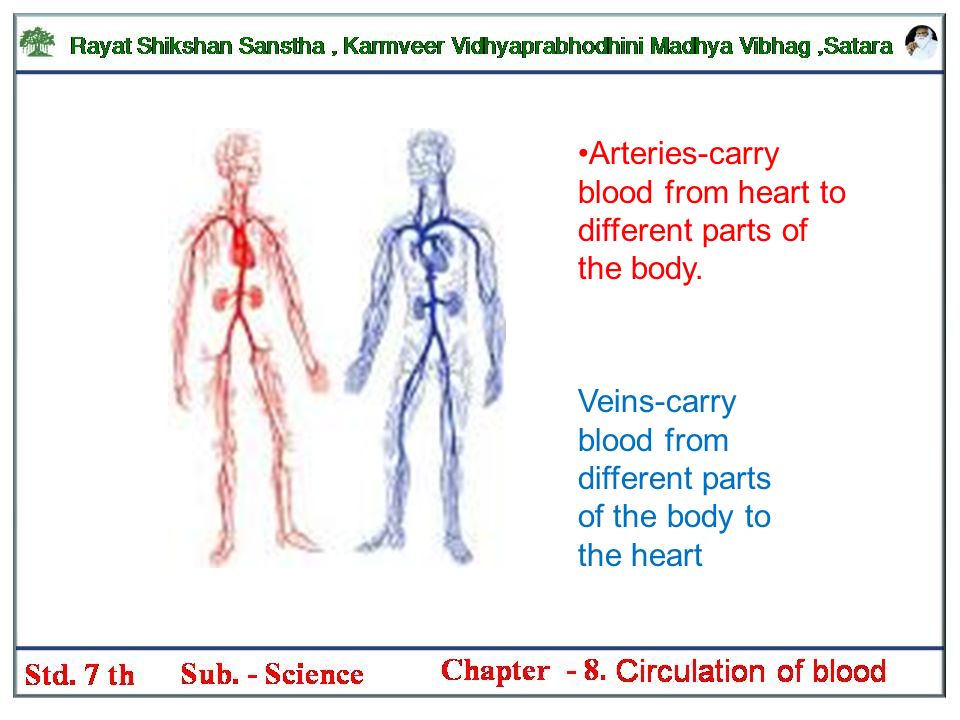 Rayat Shikshan Sanstha , Karmveer Vidhyaprabhodhini Madhya Vibhag ,Satara

•Arteries-carry blood from heart to different parts of the body.

Veins-carry blood from different parts of the body to the heart

Std. 7 th Sub. - Science Chapter - 8. Circulation of blood